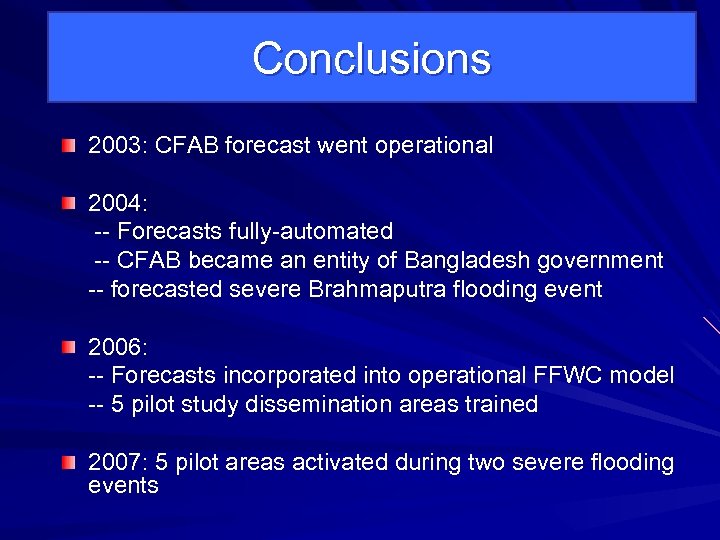 Conclusions

2003: CFAB forecast went operational

2004:
-- Forecasts fully-automated
-- CFAB became an entity of Bangladesh government
-- forecasted severe Brahmaputra flooding event

2006:
-- Forecasts incorporated into operational FFWC model
-- 5 pilot study dissemination areas trained

2007: 5 pilot areas activated during two severe flooding events